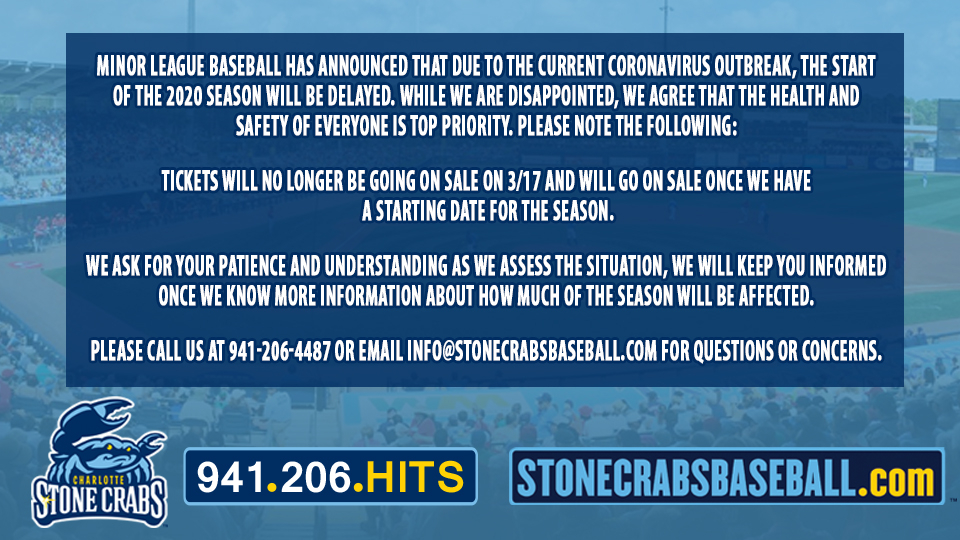 MINOR LEAGUE BASEBALL HAS ANNOUNCED THAT DUE TO THE CURRENT CORONAVIRUS OUTBREAK, THE START OF THE 2020 SEASON WILL BE DELAYED. WHILE WE ARE DISAPPOINTED, WE AGREE THAT THE HEALTH AND SAFETY OF EVERYONE IS TOP PRIORITY. PLEASE NOTE THE FOLLOWING:

TICKETS WILL NO LONGER BE GOING ON SALE ON 3/17 AND WILL GO ON SALE ONCE WE HAVE A STARTING DATE FOR THE SEASON.

WE ASK FOR YOUR PATIENCE AND UNDERSTANDING AS WE ASSESS THE SITUATION, WE WILL KEEP YOU INFORMED ONCE WE KNOW MORE INFORMATION ABOUT HOW MUCH OF THE SEASON WILL BE AFFECTED.

PLEASE CALL US AT 941-206-4487 OR EMAIL INFO@STONECRABSBASEBALL.COM FOR QUESTIONS OR CONCERNS.

CHARLOTTE STONE CRABS

941.206.HITS

STONECRABSBASEBALL.com